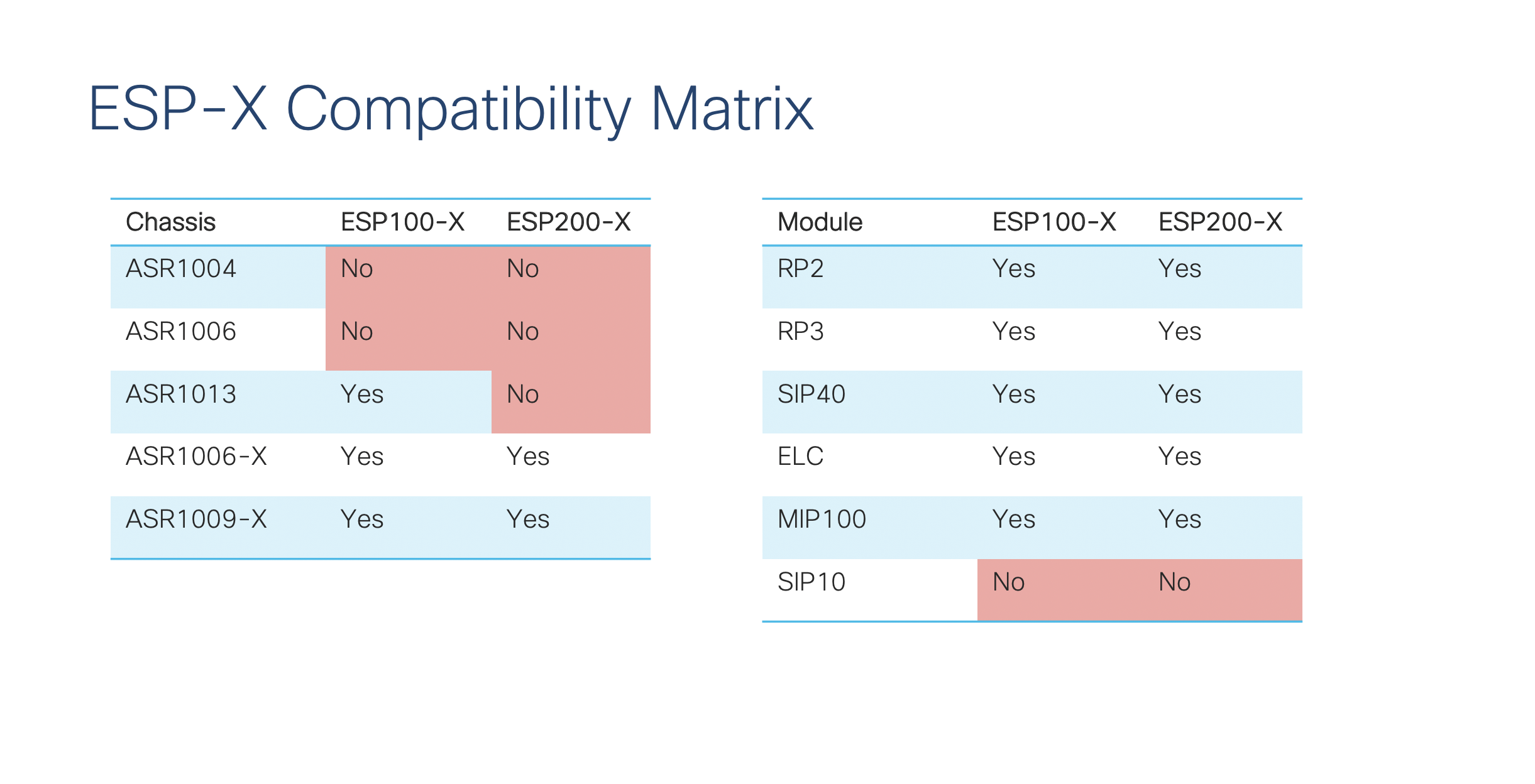 ESP-X Compatibility Matrix

| Chassis | ESP100-X | ESP200-X |
|---|---|---|
| ASR1004 | No | No |
| ASR1006 | No | No |
| ASR1013 | Yes | No |
| ASR1006-X | Yes | Yes |
| ASR1009-X | Yes | Yes |

| Module | ESP100-X | ESP200-X |
|---|---|---|
| RP2 | Yes | Yes |
| RP3 | Yes | Yes |
| SIP40 | Yes | Yes |
| ELC | Yes | Yes |
| MIP100 | Yes | Yes |
| SIP10 | No | No |